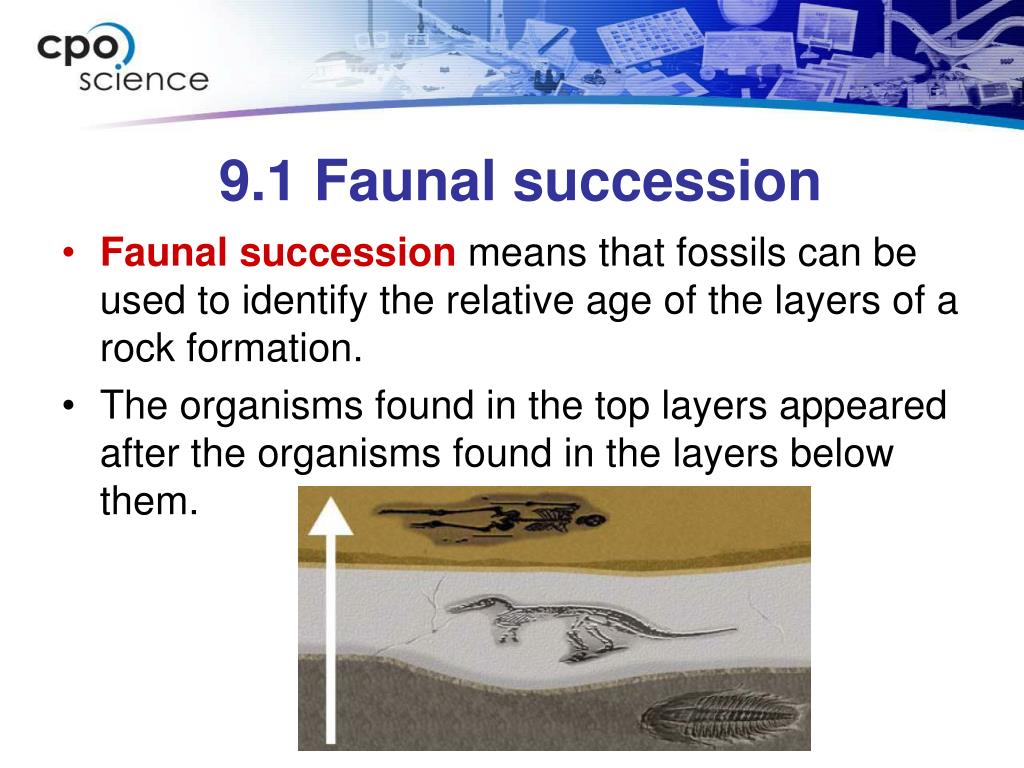 cpo science

9.1 Faunal succession

• Faunal succession means that fossils can be used to identify the relative age of the layers of a rock formation.
• The organisms found in the top layers appeared after the organisms found in the layers below them.